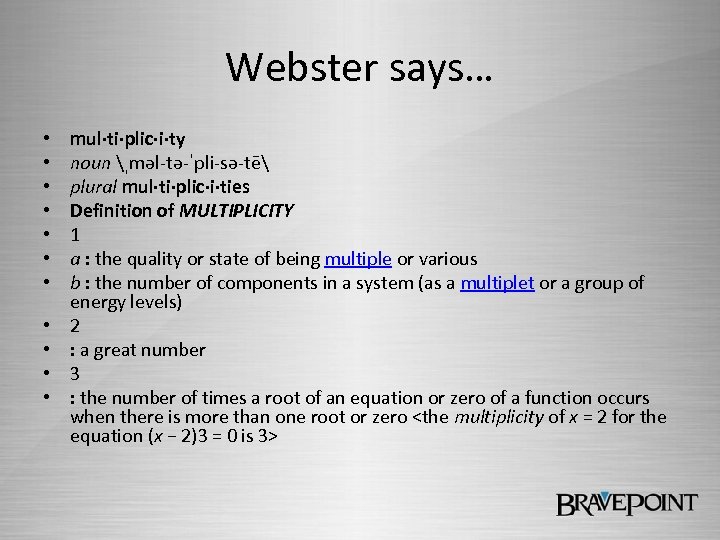 Webster says…

• mul·ti·plic·i·ty
• noun \ˌməl-tə-ˈpli-sə-tē\
• plural mul·ti·plic·i·ties
• Definition of MULTIPLICITY
• 1
• a : the quality or state of being multiple or various
• b : the number of components in a system (as a multiplet or a group of energy levels)
• 2
• : a great number
• 3
• : the number of times a root of an equation or zero of a function occurs when there is more than one root or zero <the multiplicity of x = 2 for the equation (x − 2)3 = 0 is 3>

BRAVEPOINT